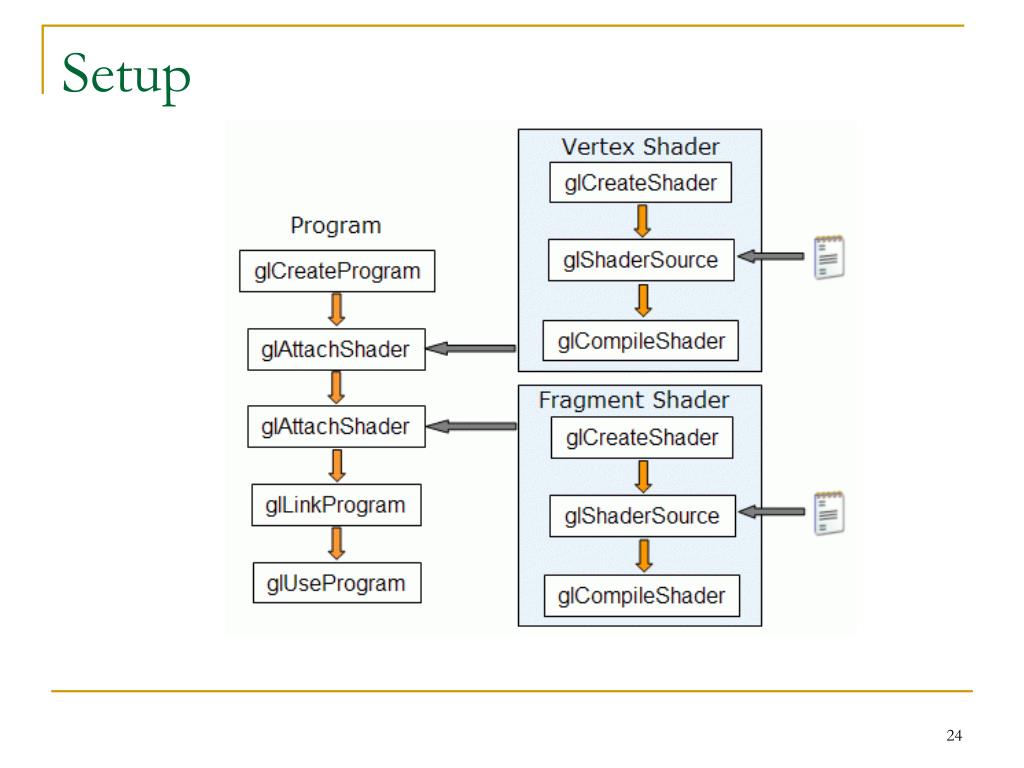 Setup

Program

glCreateProgram

glAttachShader

glAttachShader

glLinkProgram

glUseProgram

Vertex Shader

glCreateShader

glShaderSource

glCompileShader

Fragment Shader

glCreateShader

glShaderSource

glCompileShader

24